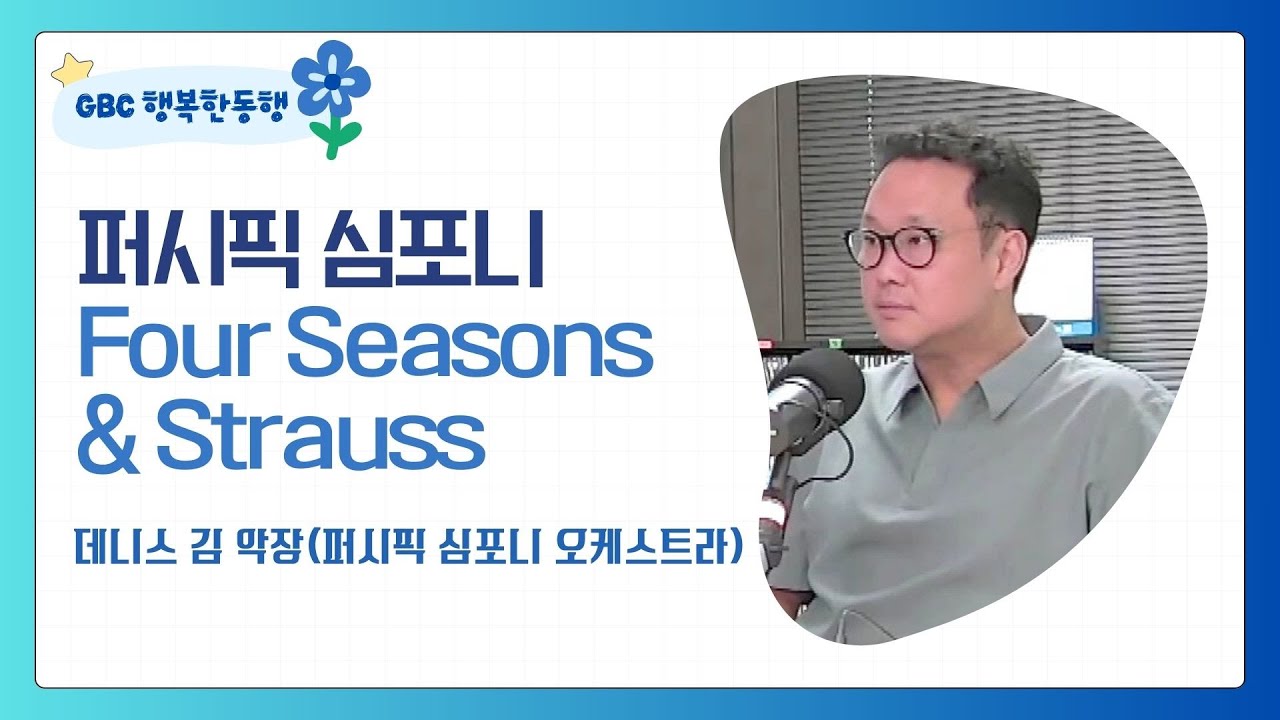 GBC 행복한동행

퍼시픽 심포니
Four Seasons
& Strauss

데니스 김 악장(퍼시픽 심포니 오케스트라)